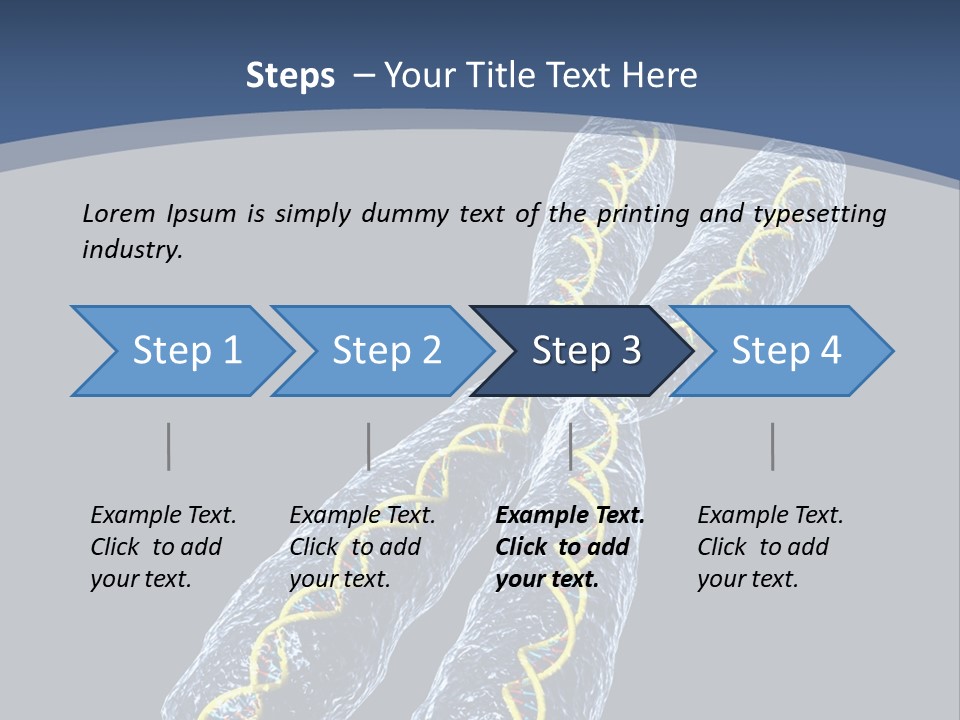 Steps – Your Title Text Here

Lorem Ipsum is simply dummy text of the printing and typesetting industry.

Step 1

Step 2

Step 3

Step 4

Example Text. Click to add your text.

Example Text. Click to add your text.

Example Text. Click to add your text.

Example Text. Click to add your text.